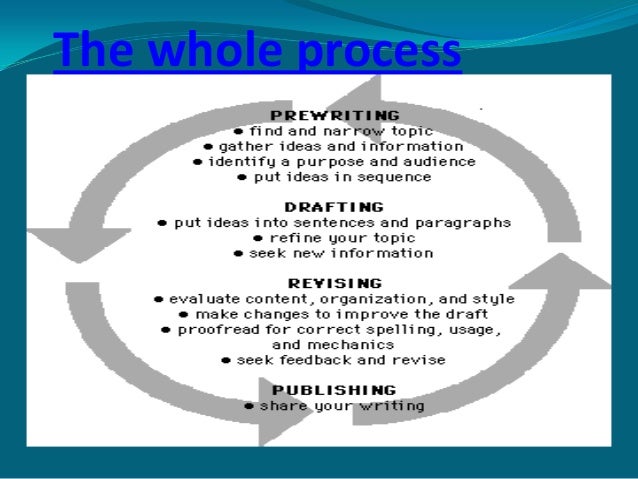 The whole process

PREWRITING
● find and narrow topic
● gather ideas and information
● identify a purpose and audience
● put ideas in sequence

DRAFTING
● put ideas into sentences and paragraphs
● refine your topic
● seek new information

REVISING
● evaluate content, organization, and style
● make changes to improve the draft
● proofread for correct spelling, usage, and mechanics
● seek feedback and revise

PUBLISHING
● share your writing